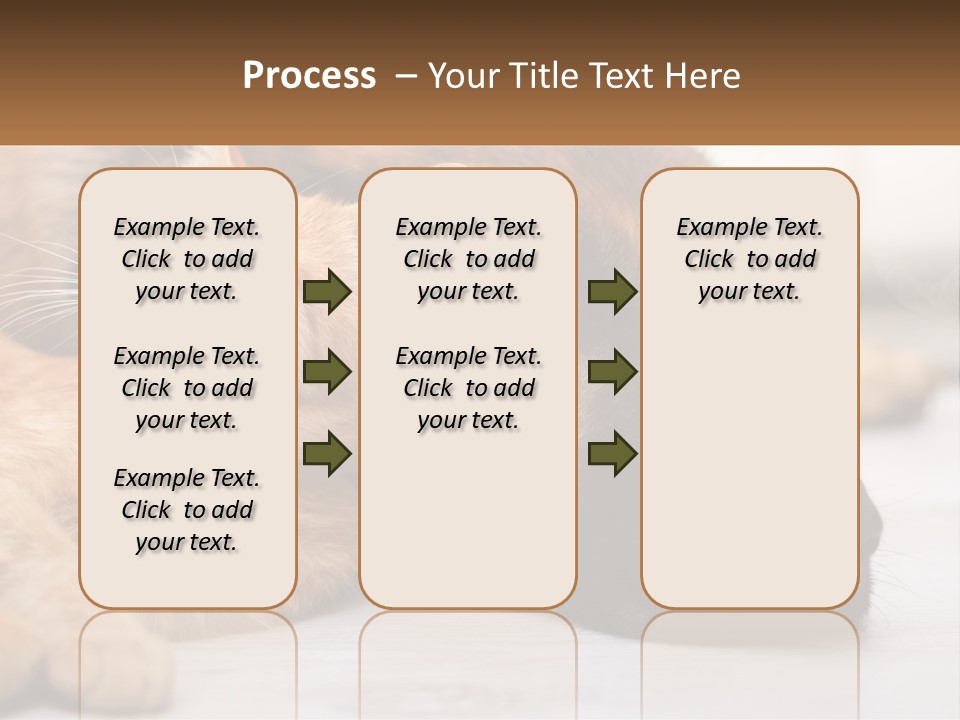 Process – Your Title Text Here

Example Text. Click to add your text.

Example Text. Click to add your text.

Example Text. Click to add your text.

Example Text. Click to add your text.

Example Text. Click to add your text.

Example Text. Click to add your text.